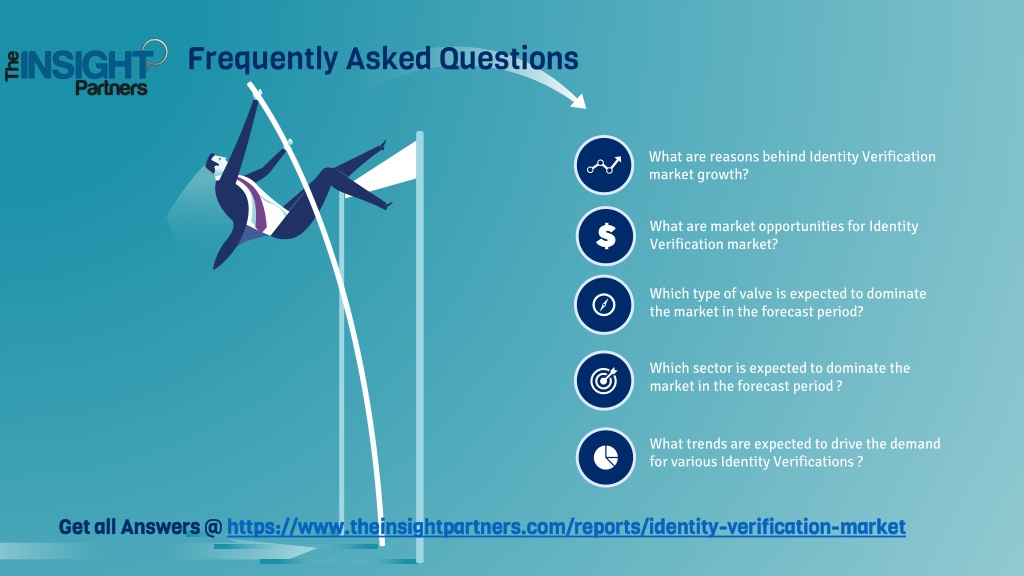 The INSIGHT Partners

Frequently Asked Questions

What are reasons behind Identity Verification market growth?

What are market opportunities for Identity Verification market?

Which type of valve is expected to dominate the market in the forecast period?

Which sector is expected to dominate the market in the forecast period ?

What trends are expected to drive the demand for various Identity Verifications ?

Get all Answers @ https://www.theinsightpartners.com/reports/identity-verification-market